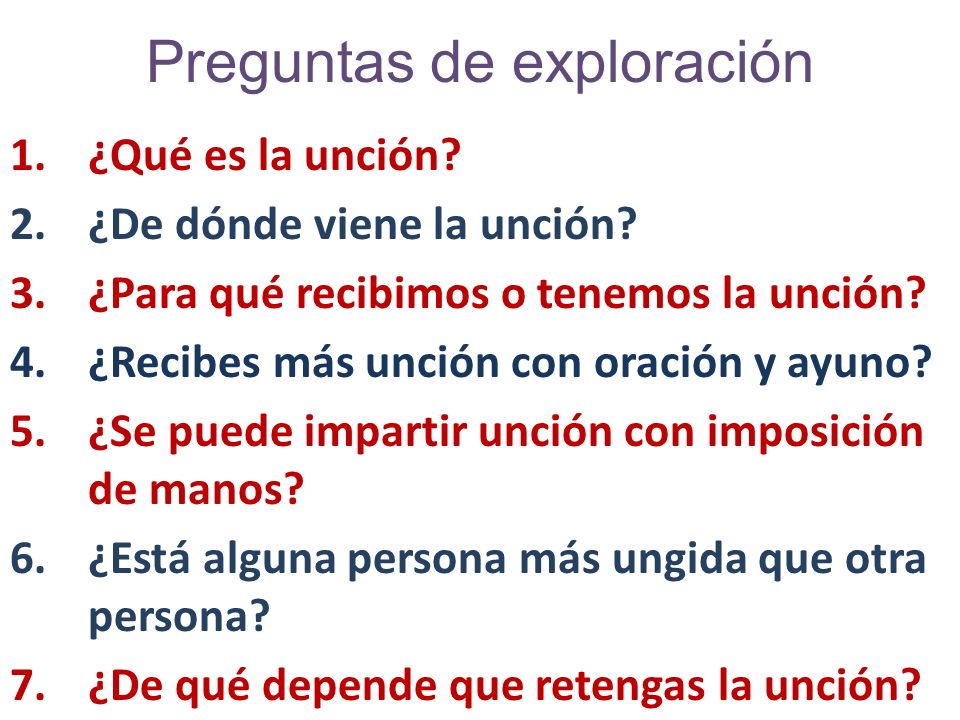 Preguntas de exploración

1. ¿Qué es la unción?
2. ¿De dónde viene la unción?
3. ¿Para qué recibimos o tenemos la unción?
4. ¿Recibes más unción con oración y ayuno?
5. ¿Se puede impartir unción con imposición de manos?
6. ¿Está alguna persona más ungida que otra persona?
7. ¿De qué depende que retengas la unción?